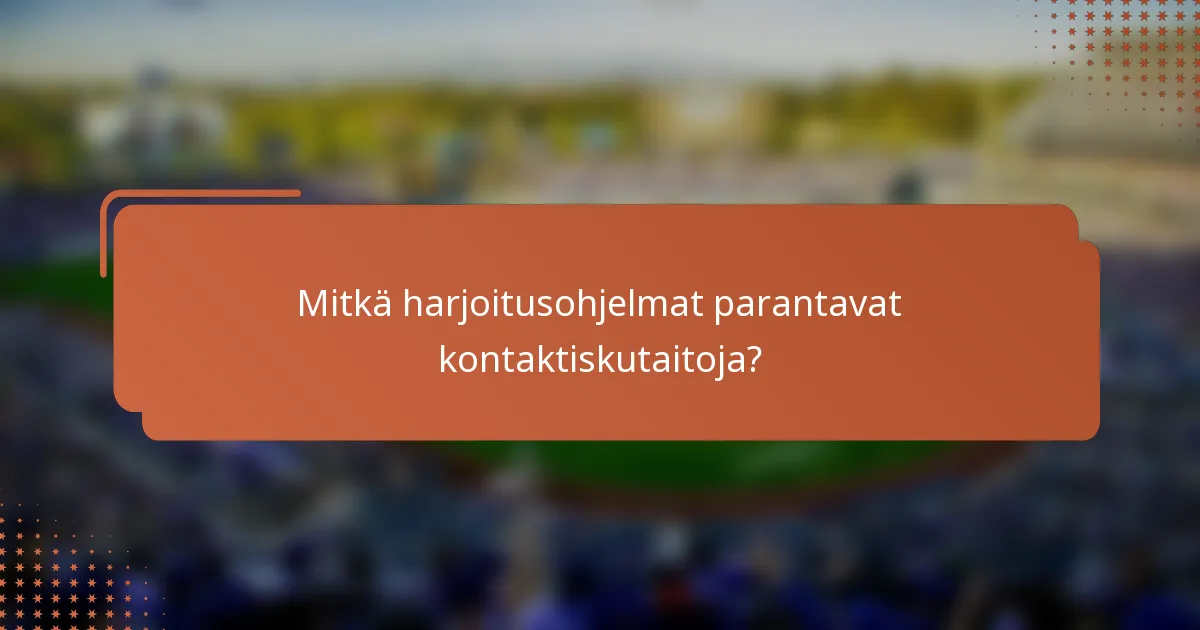 Mitkä harjoitusohjelmat parantavat kontaktiskutaitoja?